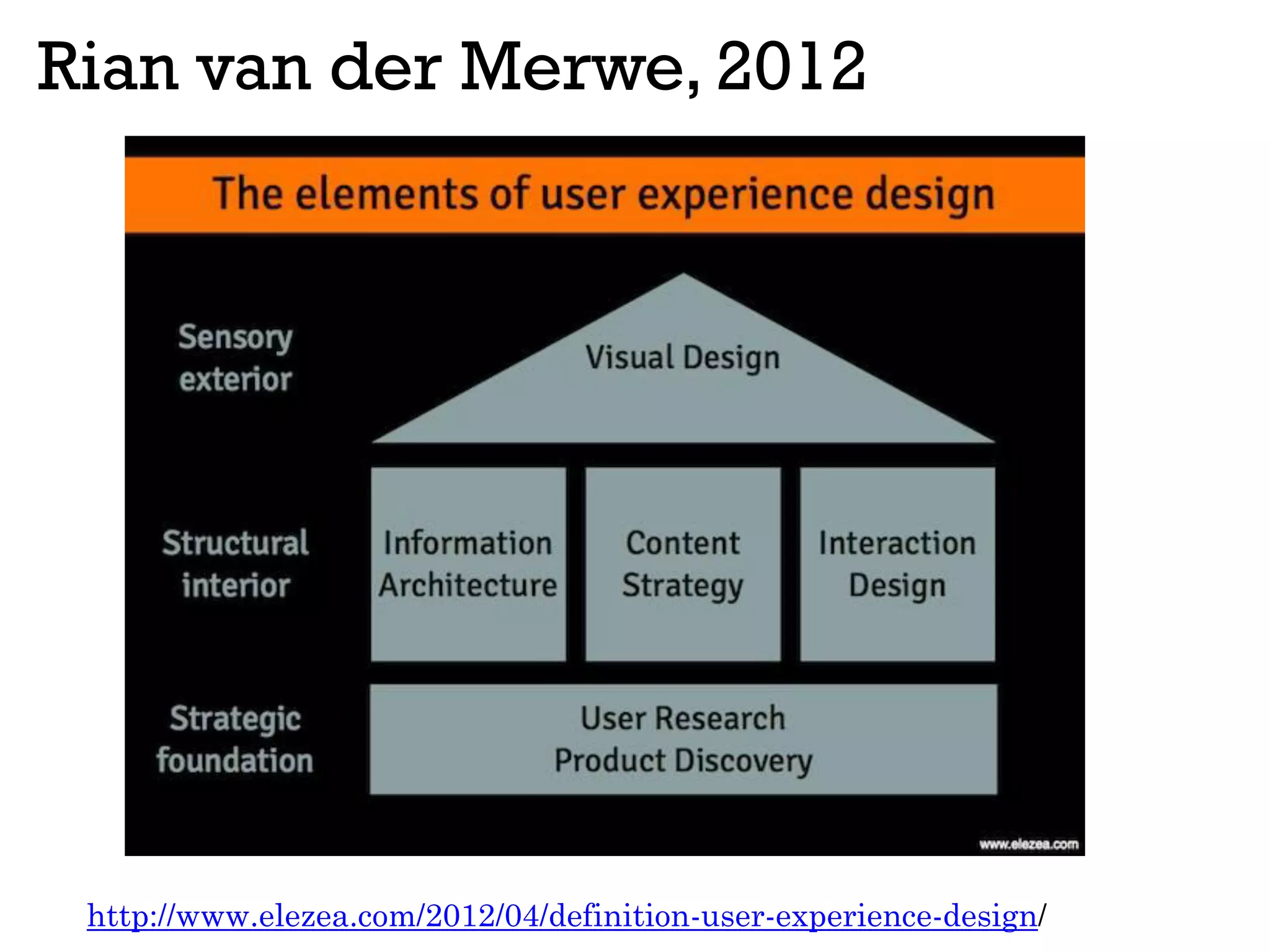 Rian van der Merwe, 2012

The elements of user experience design

Sensory exterior

Visual Design

Structural interior

Information Architecture

Content Strategy

Interaction Design

Strategic foundation

User Research
Product Discovery

www.elezea.com

http://www.elezea.com/2012/04/definition-user-experience-design/